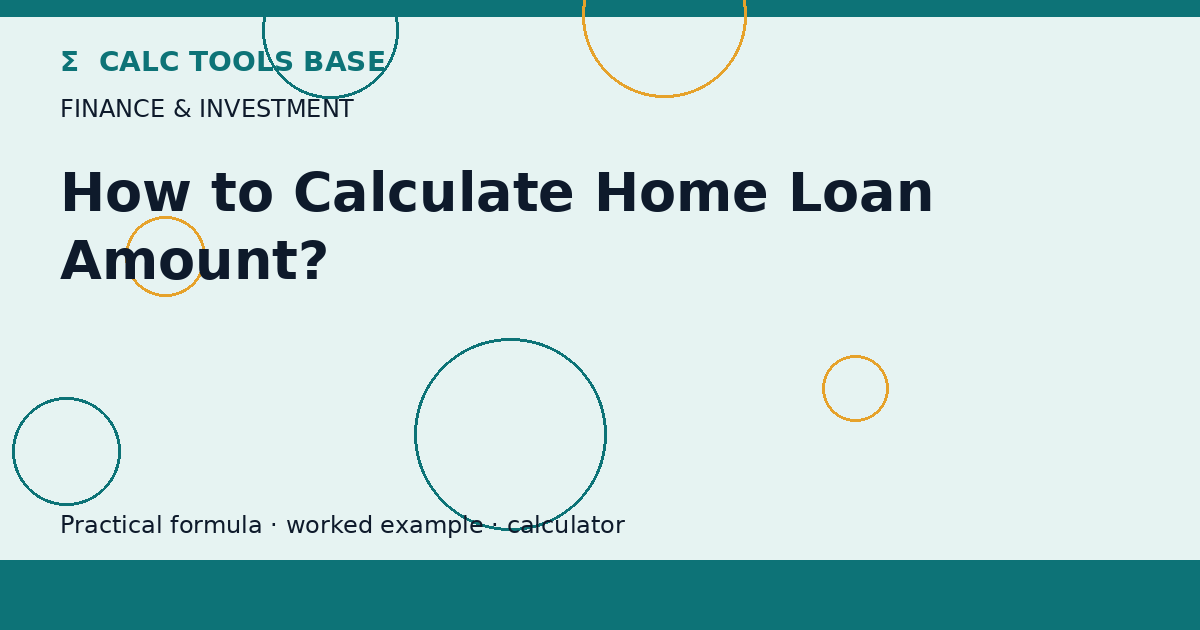 Σ CALC TOOLS BASE

FINANCE & INVESTMENT

How to Calculate Home Loan Amount?

Practical formula · worked example · calculator